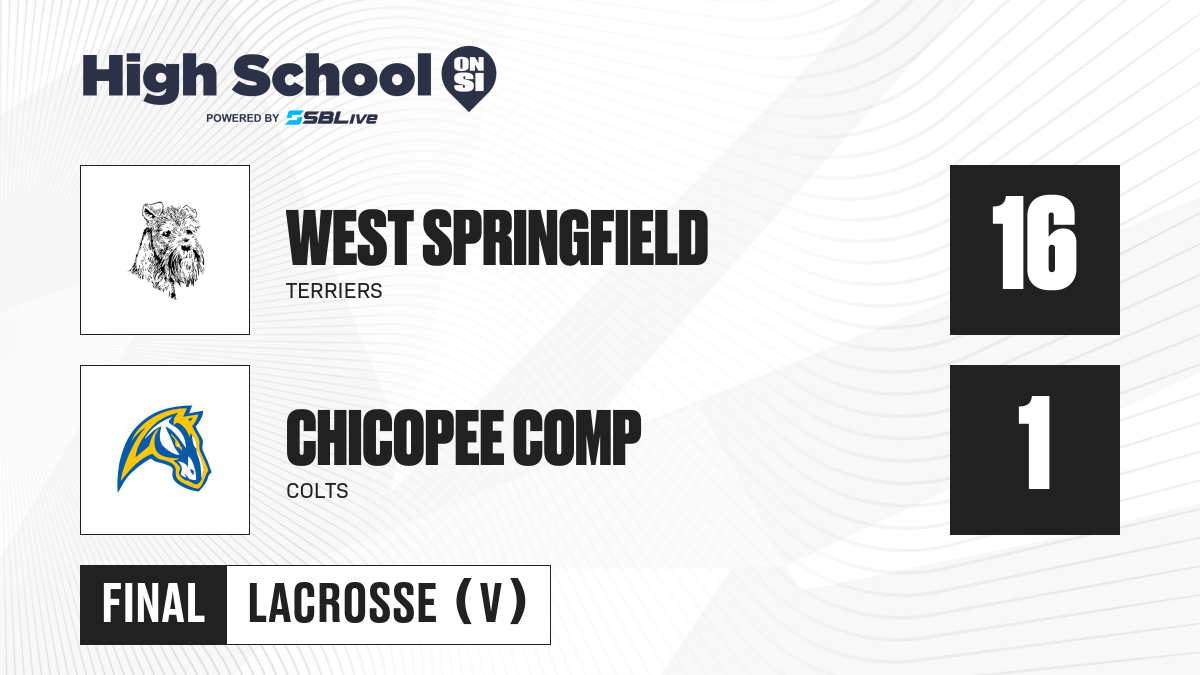 High School ON SI
POWERED BY SBLive

WEST SPRINGFIELD
TERRIERS

16

CHICOPEE COMP
COLTS

1

FINAL LACROSSE (V)